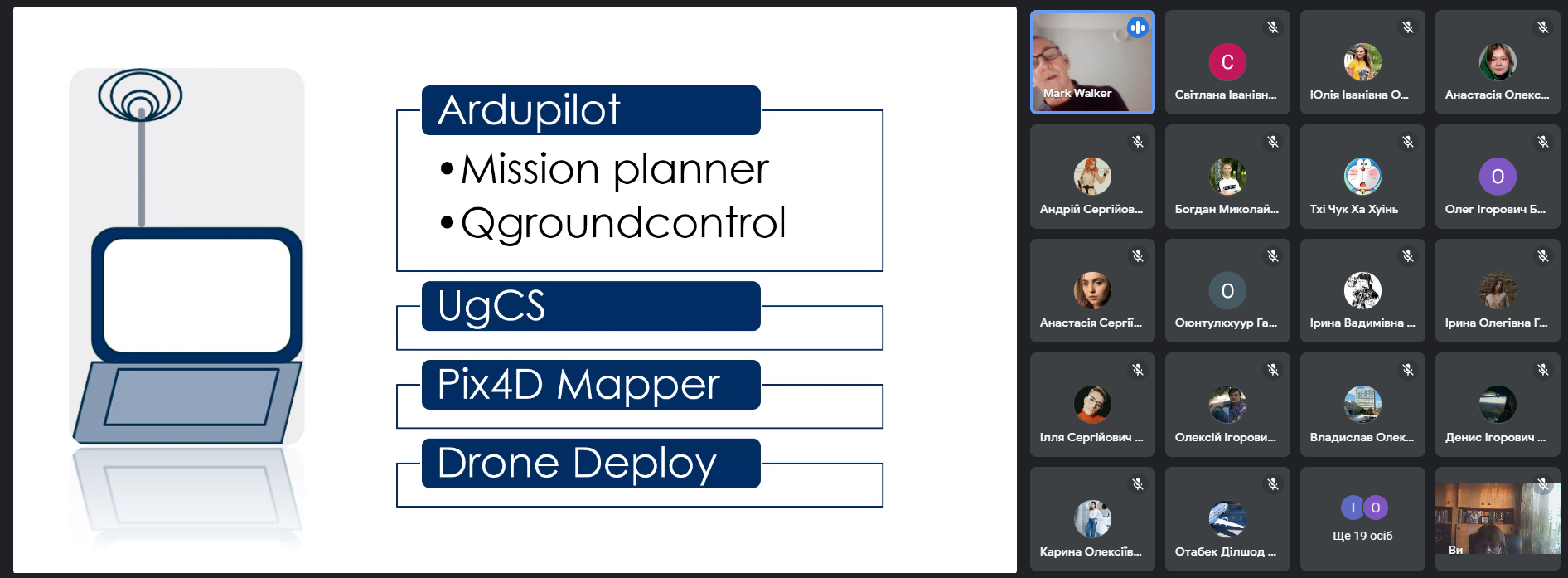 Ardupilot

• Mission planner
• Qgroundcontrol

UgCS

Pix4D Mapper

Drone Deploy

Mark Walker

C
Світлана Іванівн...

Юлія Іванівна О...

Анастасія Олекс...

Андрій Сергійов...

Богдан Миколай...

Тхі Чук Ха Хуінь

О
Олег Ігорович Б...

Анастасія Сергії...

О
Оюнтулкхуур Га...

Ірина Вадимівна ...

Ірина Олегівна Г...

Ілля Сергійович ...

Олексій Ігорови...

Владислав Олек...

Денис Ігорович ...

Карина Олексіїв...

Отабек Ділшод ...

І О
Ще 19 осіб

Ви